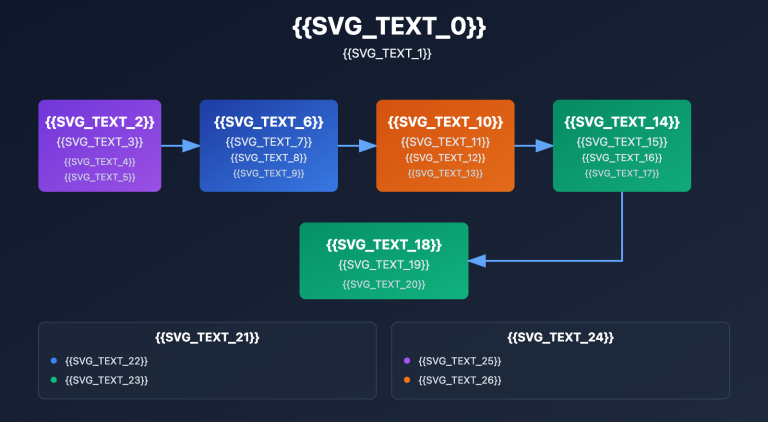 {{SVG_TEXT_0}}
{{SVG_TEXT_1}}

{{SVG_TEXT_2}}
{{SVG_TEXT_3}}
{{SVG_TEXT_4}}
{{SVG_TEXT_5}}

{{SVG_TEXT_6}}
{{SVG_TEXT_7}}
{{SVG_TEXT_8}}
{{SVG_TEXT_9}}

{{SVG_TEXT_10}}
{{SVG_TEXT_11}}
{{SVG_TEXT_12}}
{{SVG_TEXT_13}}

{{SVG_TEXT_14}}
{{SVG_TEXT_15}}
{{SVG_TEXT_16}}
{{SVG_TEXT_17}}

{{SVG_TEXT_18}}
{{SVG_TEXT_19}}
{{SVG_TEXT_20}}

{{SVG_TEXT_21}}
{{SVG_TEXT_22}}
{{SVG_TEXT_23}}

{{SVG_TEXT_24}}
{{SVG_TEXT_25}}
{{SVG_TEXT_26}}